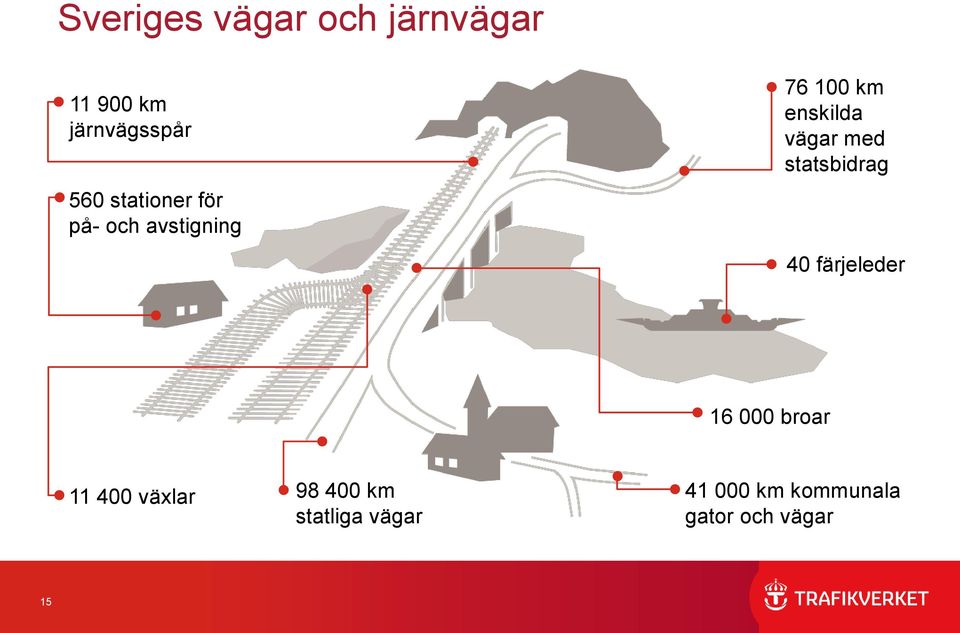 Sveriges vägar och järnvägar

11 900 km järnvägsspår

560 stationer för på- och avstigning

76 100 km enskilda vägar med statsbidrag

40 färjeleder

16 000 broar

11 400 växlar

98 400 km statliga vägar

41 000 km kommunala gator och vägar

15

TRAFIKVERKET